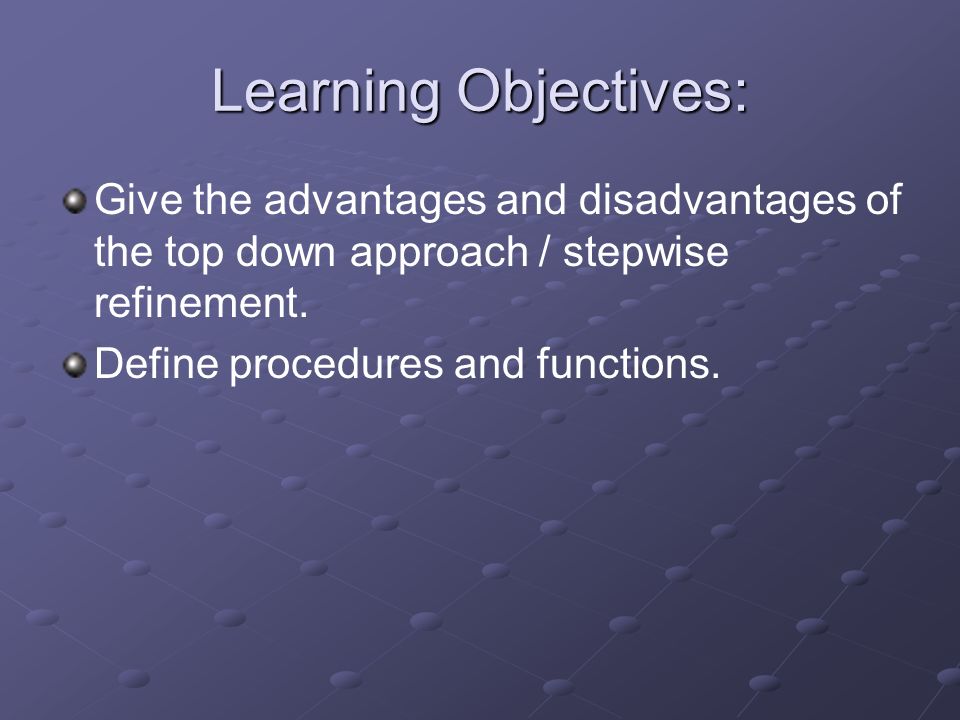 Learning Objectives:

Give the advantages and disadvantages of the top down approach / stepwise refinement.

Define procedures and functions.